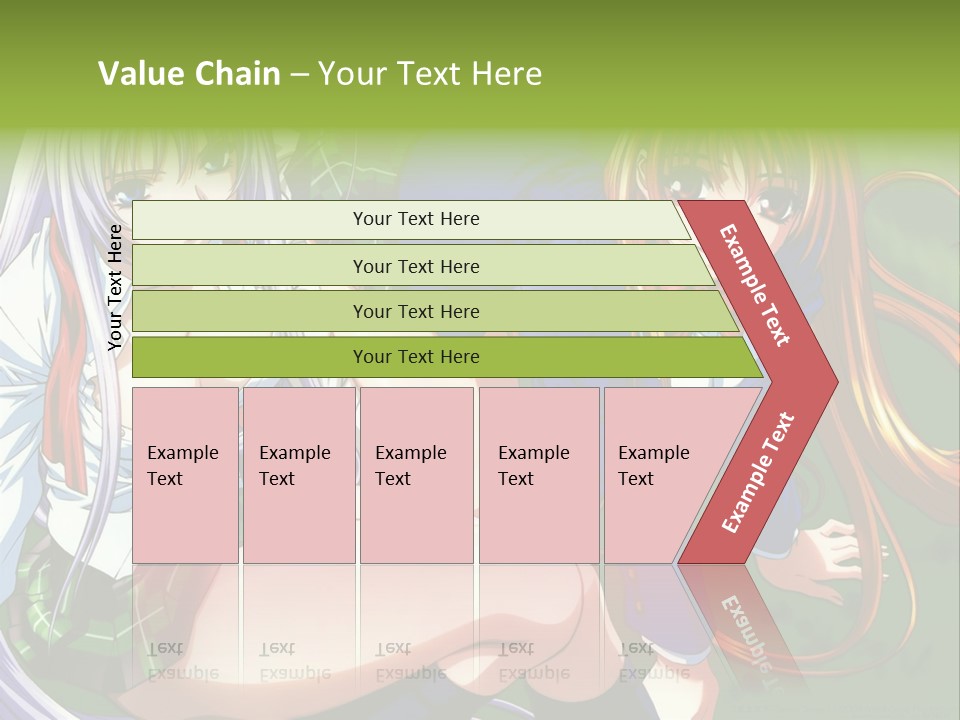 Value Chain – Your Text Here

Your Text Here

Your Text Here

Your Text Here

Your Text Here

Your Text Here

Example Text

Example Text

Example Text

Example Text

Example Text

Example Text

Example Text